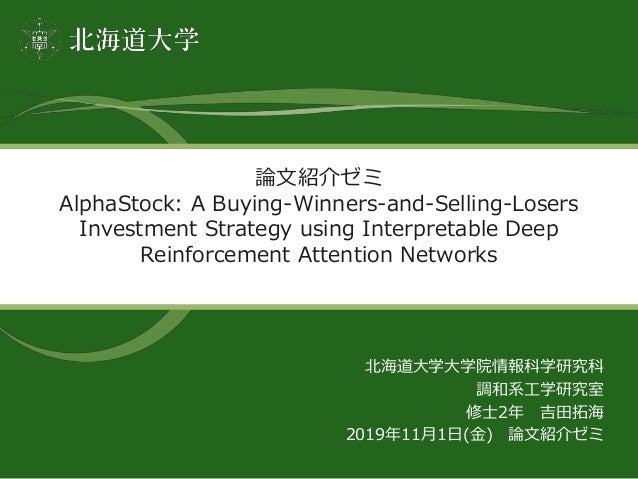 北海道大学

論文紹介ゼミ
AlphaStock: A Buying-Winners-and-Selling-Losers Investment Strategy using Interpretable Deep Reinforcement Attention Networks

北海道大学大学院情報科学研究科
調和系工学研究室
修士2年　吉田拓海
2019年11月1日(金)　論文紹介ゼミ